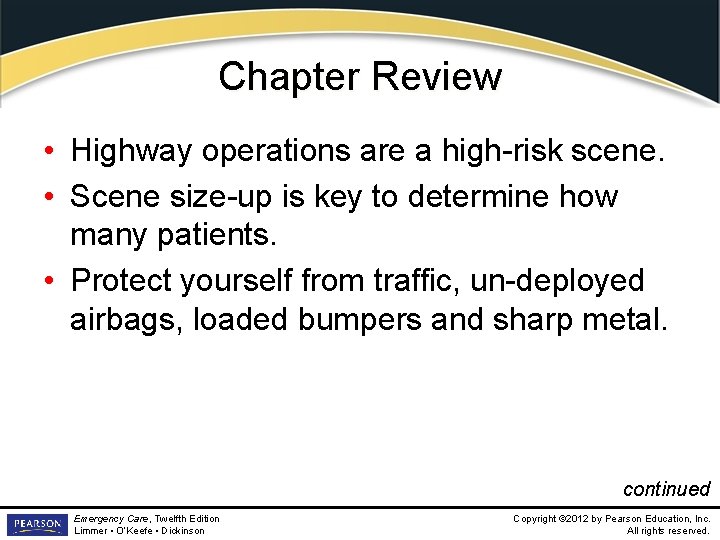 Chapter Review

• Highway operations are a high-risk scene.
• Scene size-up is key to determine how many patients.
• Protect yourself from traffic, un-deployed airbags, loaded bumpers and sharp metal.

continued

PEARSON

Emergency Care, Twelfth Edition
Limmer • O'Keefe • Dickinson

Copyright ©2012 by Pearson Education, Inc.
All rights reserved.